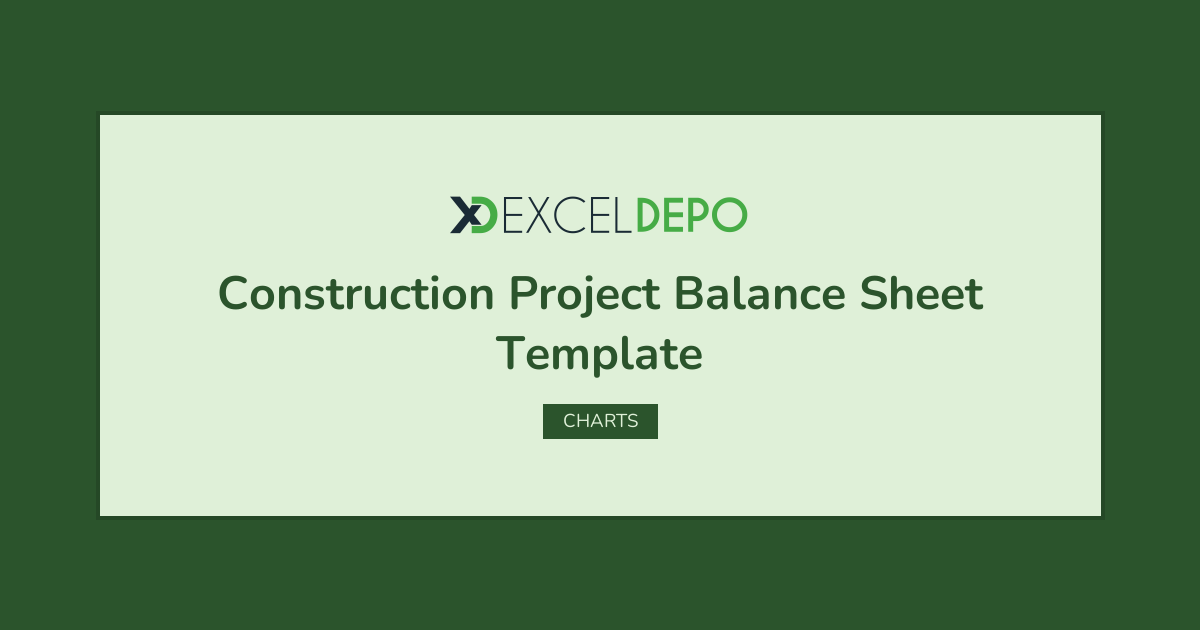 XD EXCELDEPO

Construction Project Balance Sheet Template

CHARTS